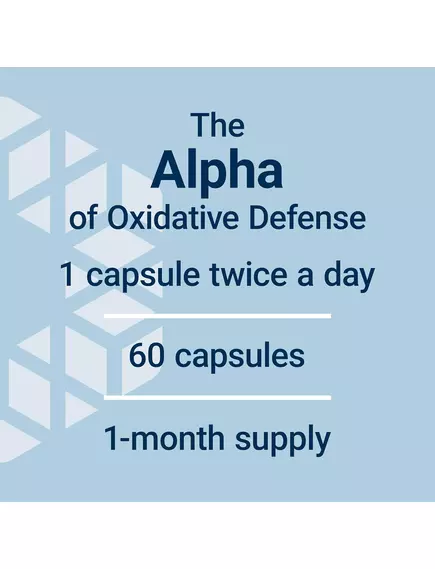 The
Alpha
of Oxidative Defense

1 capsule twice a day

60 capsules

1-month supply